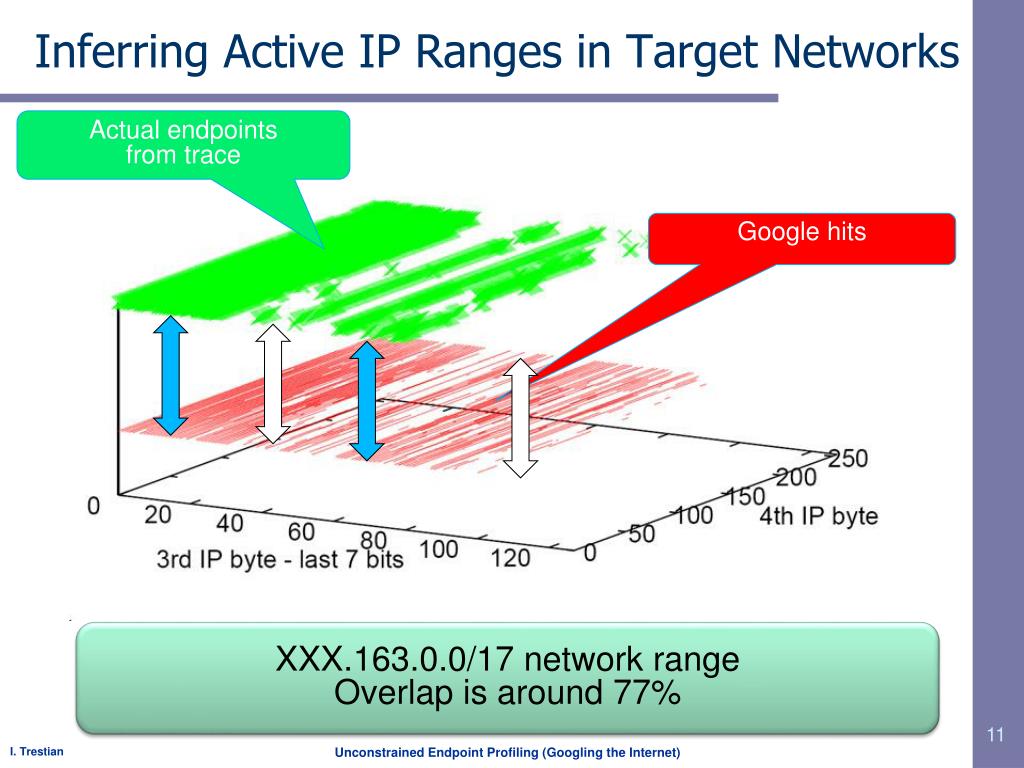 Inferring Active IP Ranges in Target Networks

Actual endpoints from trace

Google hits

0 20 40 60 80 100 120
3rd IP byte - last 7 bits

0 50 100 150 200 250
4th IP byte

XXX.163.0.0/17 network range
Overlap is around 77%

11

I. Trestian

Unconstrained Endpoint Profiling (Googling the Internet)